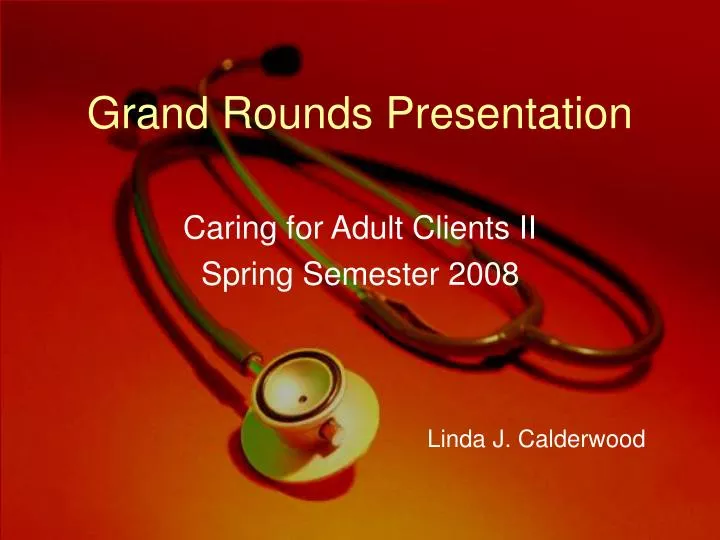 Grand Rounds Presentation

Caring for Adult Clients II
Spring Semester 2008

Linda J. Calderwood